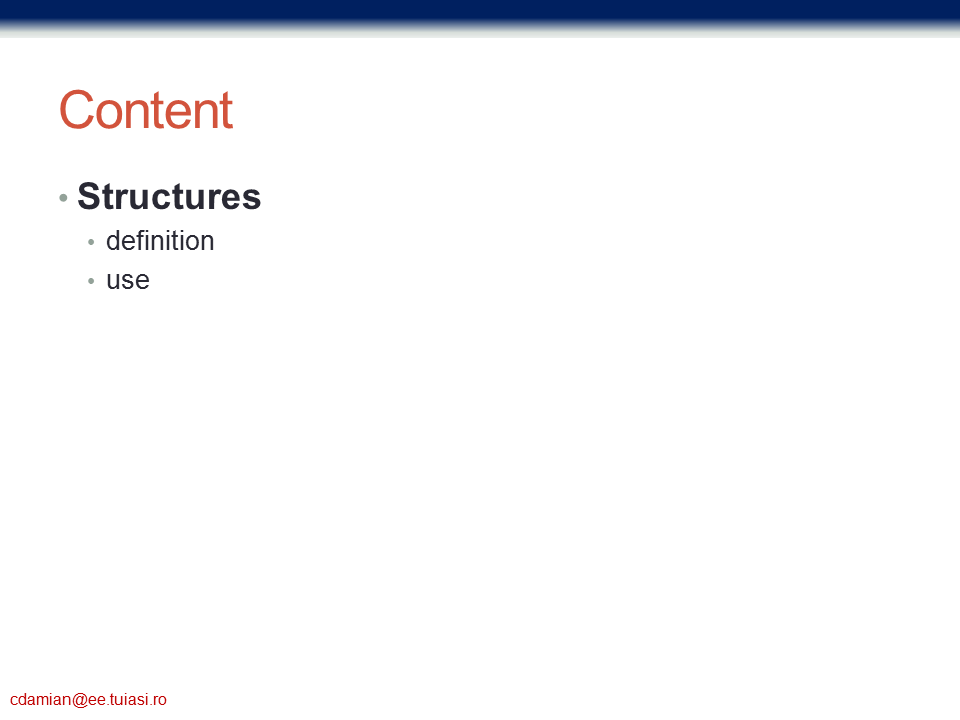 Content

• Structures
  • definition
  • use

cdamian@ee.tuiasi.ro